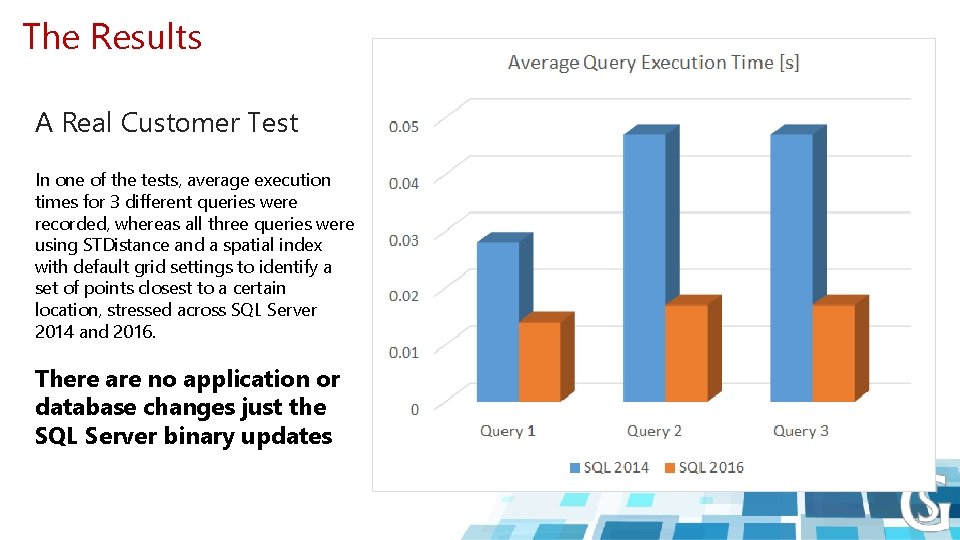 The Results

A Real Customer Test

In one of the tests, average execution times for 3 different queries were recorded, whereas all three queries were using STDistance and a spatial index with default grid settings to identify a set of points closest to a certain location, stressed across SQL Server 2014 and 2016.

There are no application or database changes just the SQL Server binary updates

Average Query Execution Time [s]

0.05
0.04
0.03
0.02
0.01
0

Query 1
Query 2
Query 3

SQL 2014
SQL 2016